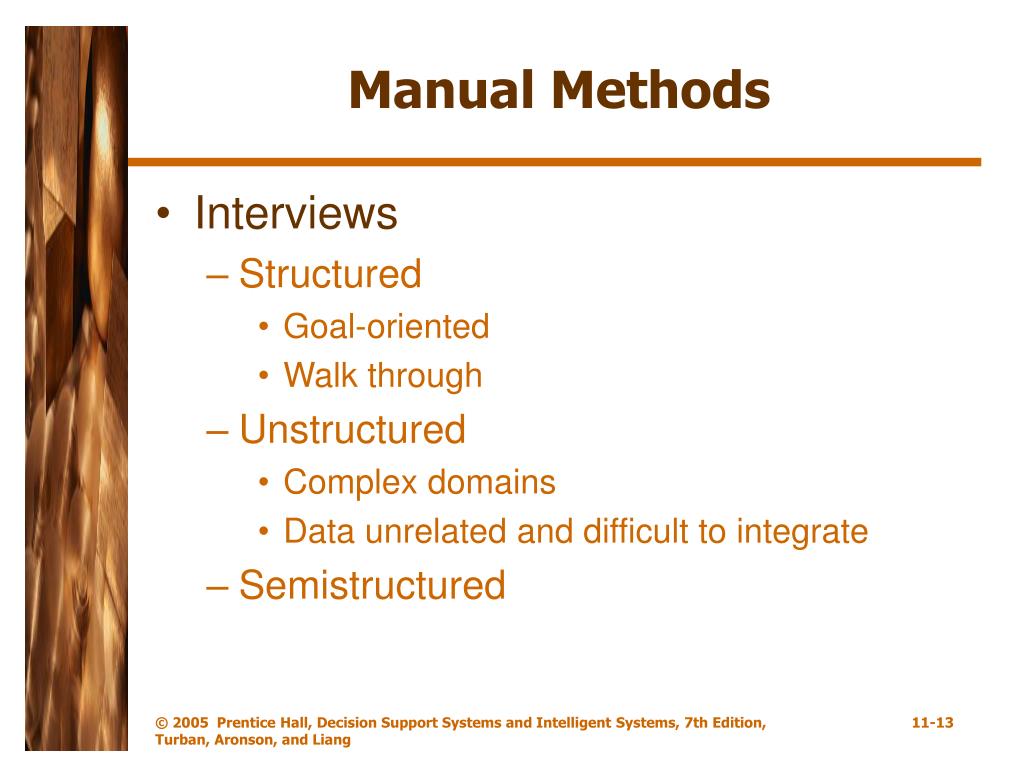 Manual Methods

• Interviews
– Structured
• Goal-oriented
• Walk through
– Unstructured
• Complex domains
• Data unrelated and difficult to integrate
– Semistructured

© 2005 Prentice Hall, Decision Support Systems and Intelligent Systems, 7th Edition, Turban, Aronson, and Liang

11-13